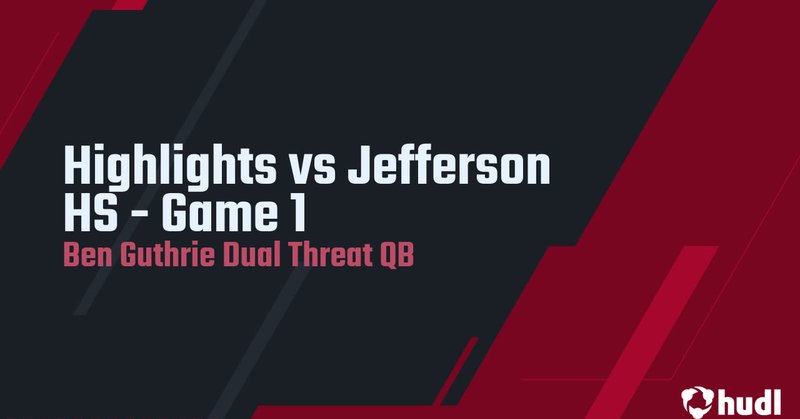 Highlights vs Jefferson HS - Game 1

Ben Guthrie Dual Threat QB

hudl